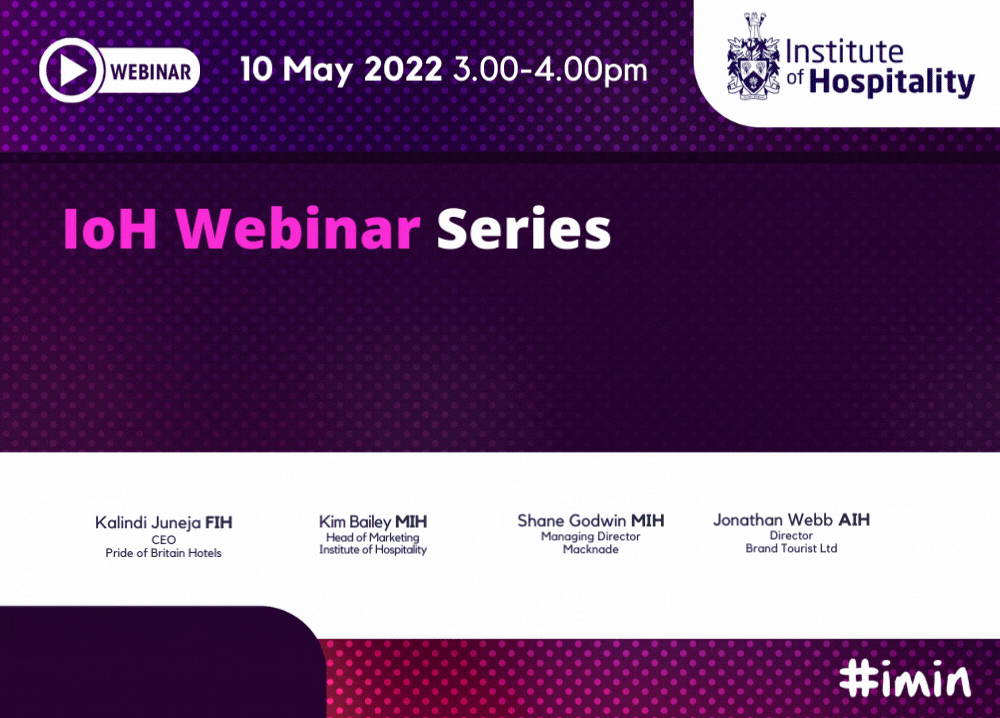 WEBINAR

10 May 2022 3.00-4.00pm

Institute of Hospitality

IoH Webinar Series

Kalindi Juneja FIH
CEO
Pride of Britain Hotels

Kim Bailey MIH
Head of Marketing
Institute of Hospitality

Shane Godwin MIH
Managing Director
Macknade

Jonathan Webb AIH
Director
Brand Tourist Ltd

#imin